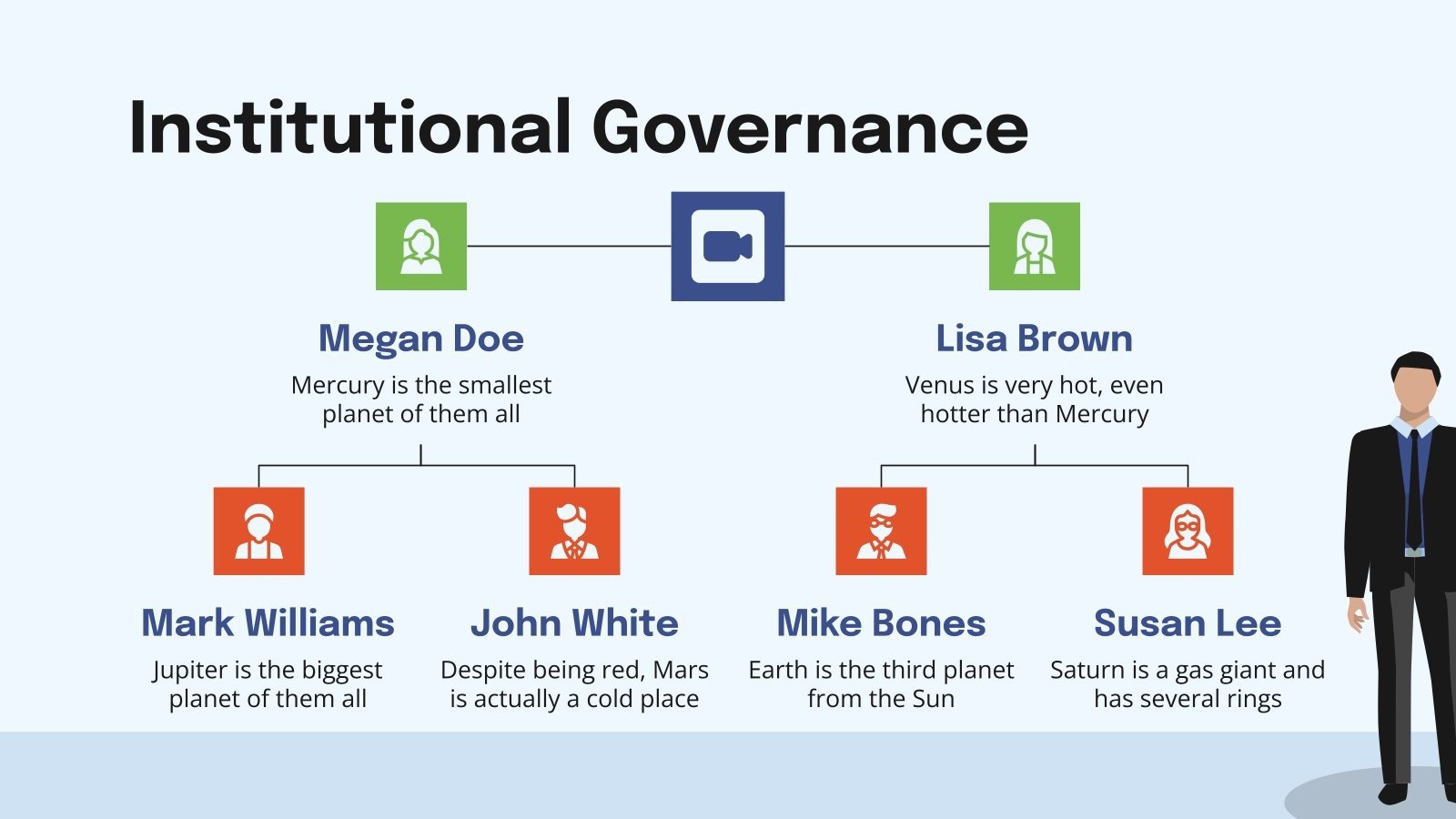 Institutional Governance

Megan Doe

Mercury is the smallest planet of them all

Lisa Brown

Venus is very hot, even hotter than Mercury

Mark Williams

Jupiter is the biggest planet of them all

John White

Despite being red, Mars is actually a cold place

Mike Bones

Earth is the third planet from the Sun

Susan Lee

Saturn is a gas giant and has several rings